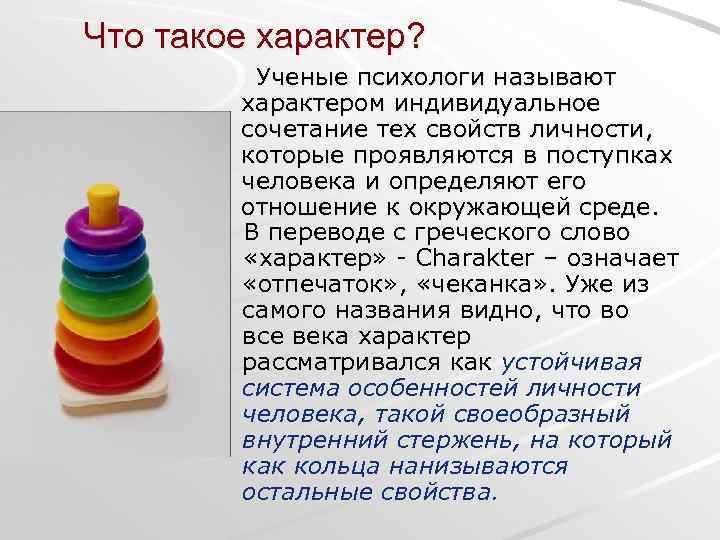 Что такое характер?

Ученые психологи называют характером индивидуальное сочетание тех свойств личности, которые проявляются в поступках человека и определяют его отношение к окружающей среде. В переводе с греческого слово «характер» - Charakter – означает «отпечаток», «чеканка». Уже из самого названия видно, что во все века характер рассматривался как устойчивая система особенностей личности человека, такой своеобразный внутренний стержень, на который как кольца нанизываются остальные свойства.